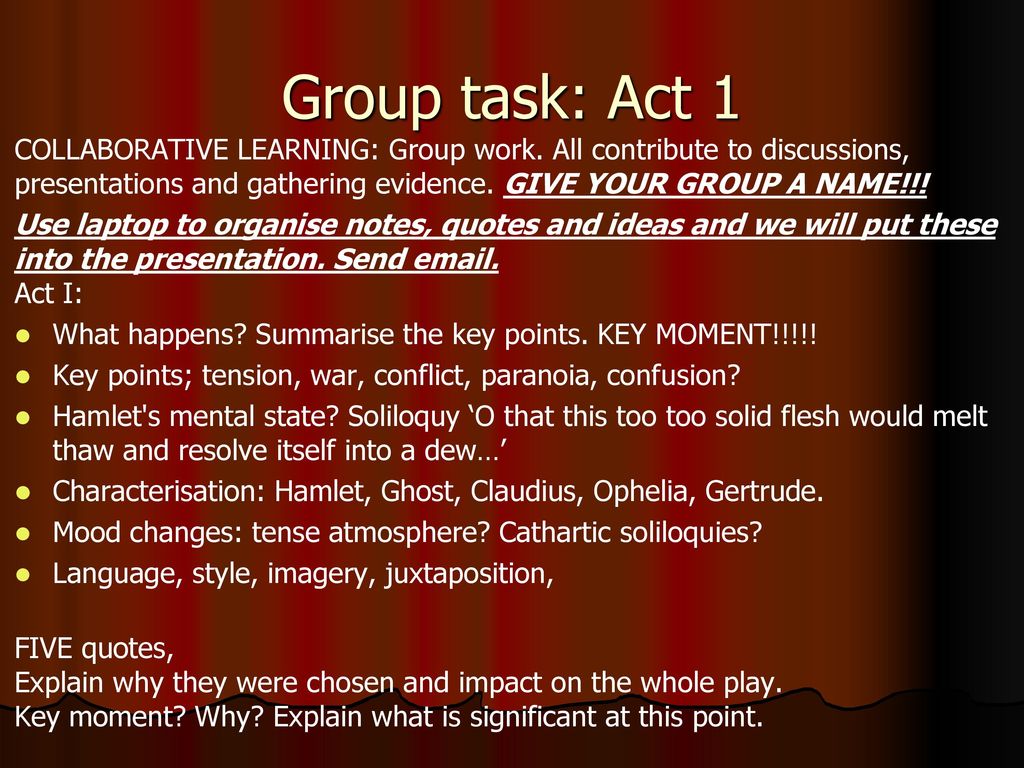 Group task: Act 1

COLLABORATIVE LEARNING: Group work. All contribute to discussions, presentations and gathering evidence. GIVE YOUR GROUP A NAME!!!

Use laptop to organise notes, quotes and ideas and we will put these into the presentation. Send email.

Act I:

- What happens? Summarise the key points. KEY MOMENT!!!!!
- Key points; tension, war, conflict, paranoia, confusion?
- Hamlet's mental state? Soliloquy ‘O that this too too solid flesh would melt thaw and resolve itself into a dew…’
- Characterisation: Hamlet, Ghost, Claudius, Ophelia, Gertrude.
- Mood changes: tense atmosphere? Cathartic soliloquies?
- Language, style, imagery, juxtaposition,

FIVE quotes,
Explain why they were chosen and impact on the whole play.
Key moment? Why? Explain what is significant at this point.